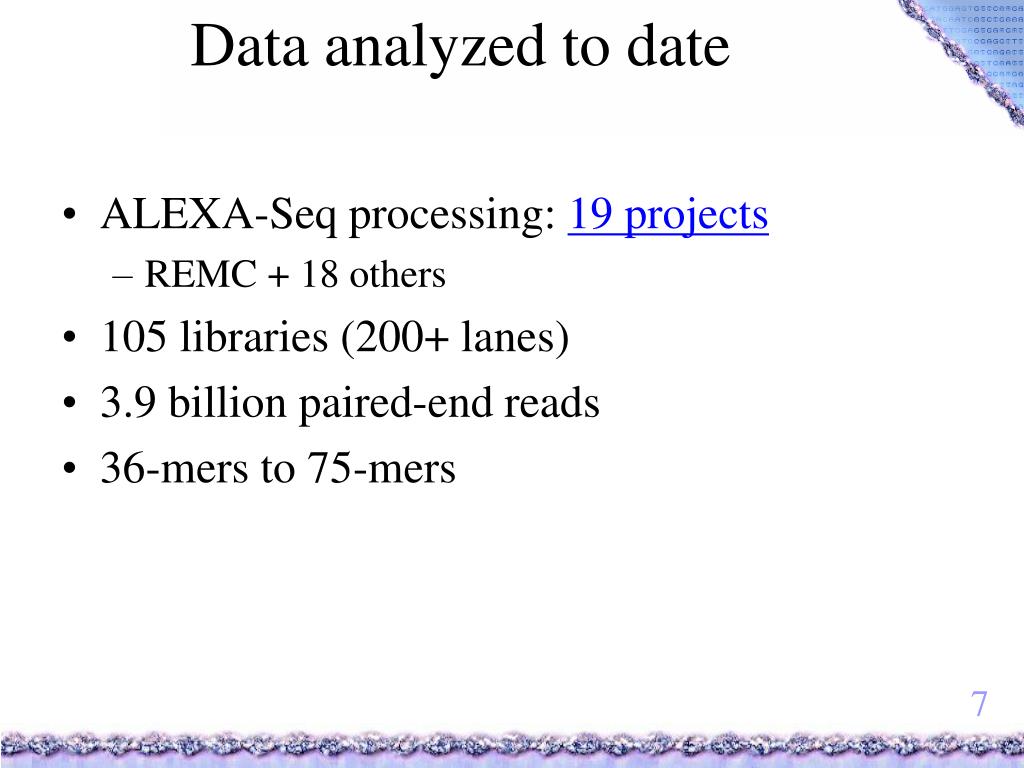 Data analyzed to date

• ALEXA-Seq processing: 19 projects
– REMC + 18 others
• 105 libraries (200+ lanes)
• 3.9 billion paired-end reads
• 36-mers to 75-mers

7